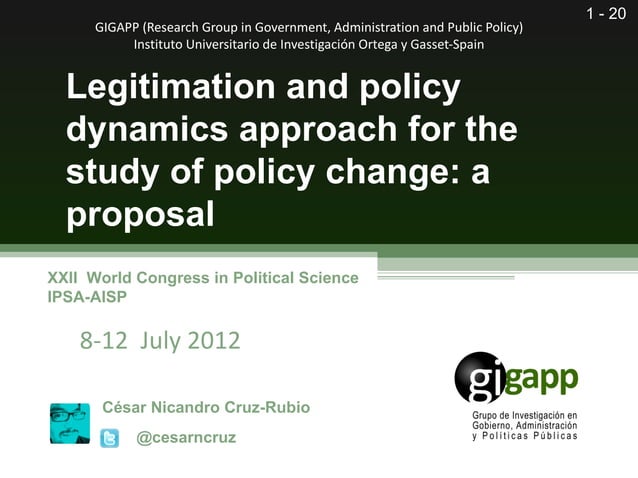 1 - 20

GIGAPP (Research Group in Government, Administration and Public Policy)
Instituto Universitario de Investigación Ortega y Gasset-Spain

Legitimation and policy dynamics approach for the study of policy change: a proposal

XXII World Congress in Political Science
IPSA-AISP

8-12 July 2012

César Nicandro Cruz-Rubio

@cesarncruz

gigapp
Grupo de Investigación en Gobierno, Administración y Políticas Públicas